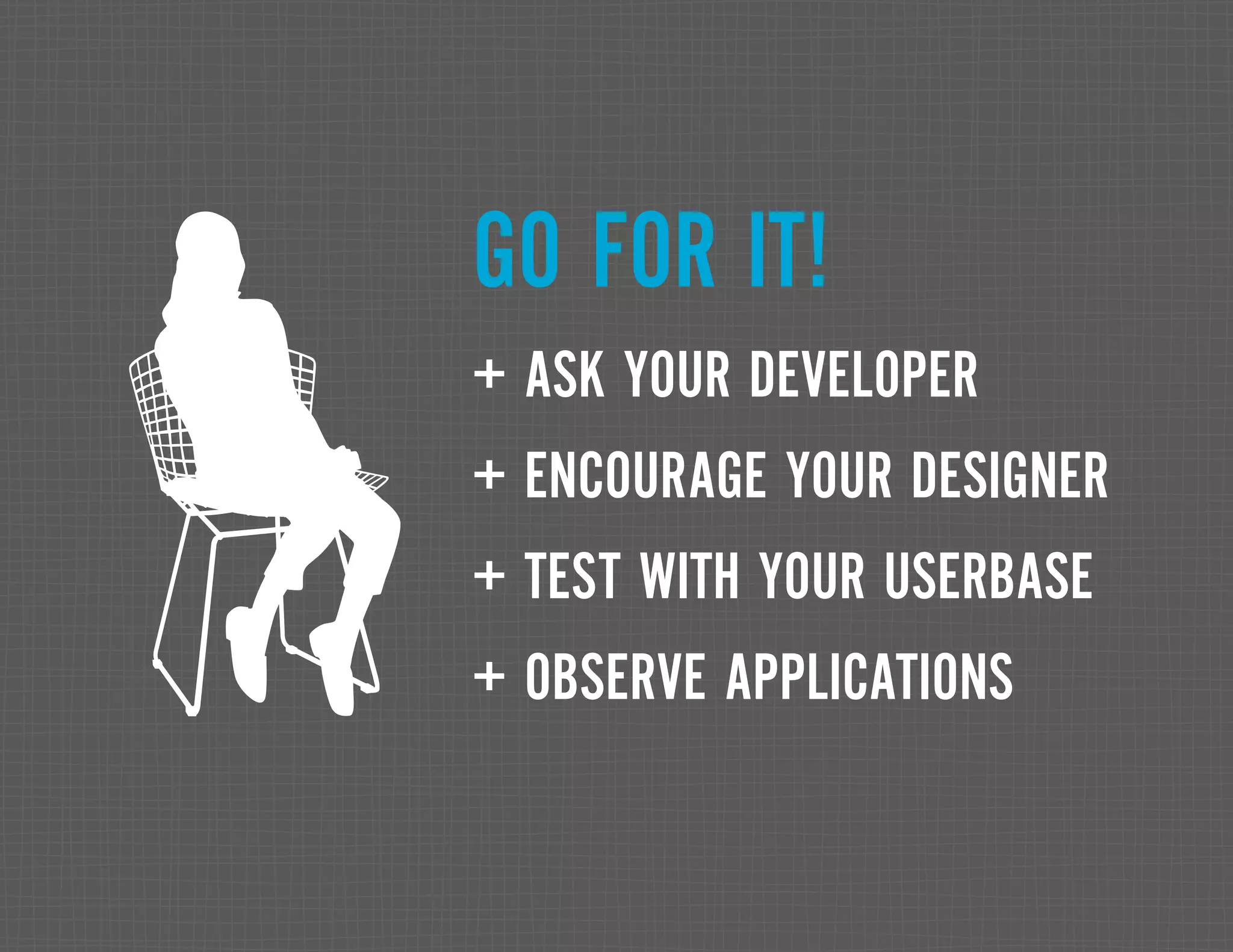 GO FOR IT!

+ ASK YOUR DEVELOPER

+ ENCOURAGE YOUR DESIGNER

+ TEST WITH YOUR USERBASE

+ OBSERVE APPLICATIONS